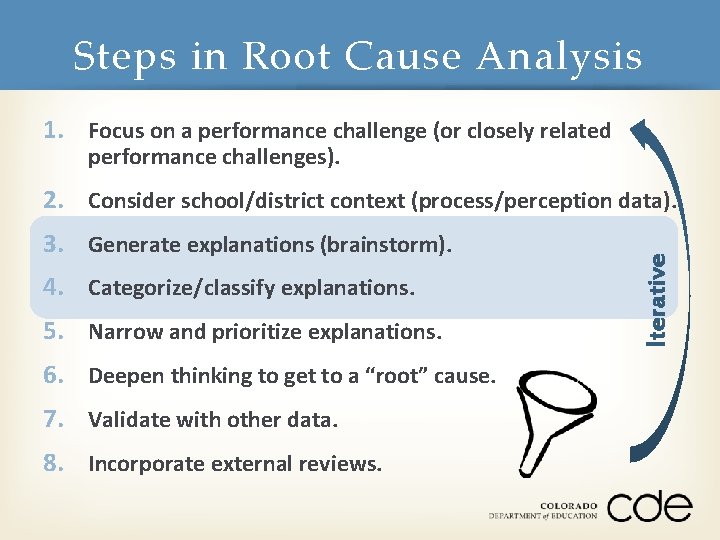 Steps in Root Cause Analysis

1. Focus on a performance challenge (or closely related performance challenges).

2. Consider school/district context (process/perception data).

3. Generate explanations (brainstorm).

4. Categorize/classify explanations.

5. Narrow and prioritize explanations.

6. Deepen thinking to get to a "root" cause.

7. Validate with other data.

8. Incorporate external reviews.

Iterative

COLORADO DEPARTMENT of EDUCATION cde